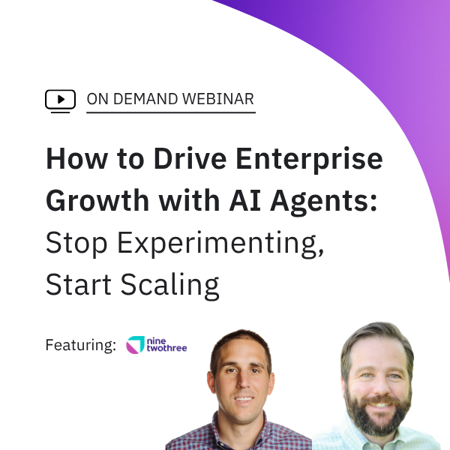 ON DEMAND WEBINAR

How to Drive Enterprise Growth with AI Agents: Stop Experimenting, Start Scaling

Featuring: nine twothree